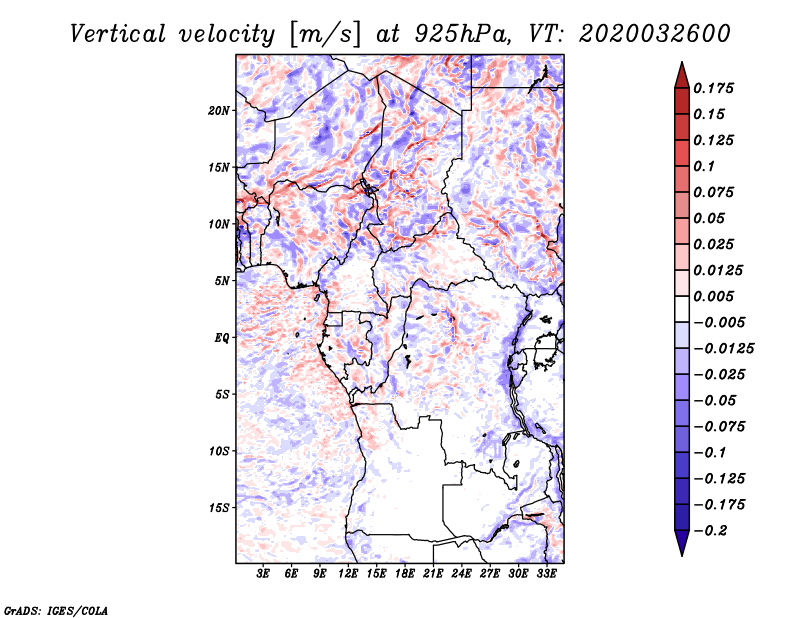 Vertical velocity [m/s] at 925hPa, VT: 2020032600

20N
15N
10N
5N
EQ
5S
10S
15S

3E 6E 9E 12E 15E 18E 21E 24E 27E 30E 33E

0.175
0.15
0.125
0.1
0.075
0.05
0.025
0.0125
0.005
−0.005
−0.0125
−0.025
−0.05
−0.075
−0.1
−0.125
−0.175
−0.2

GrADS: IGES/COLA